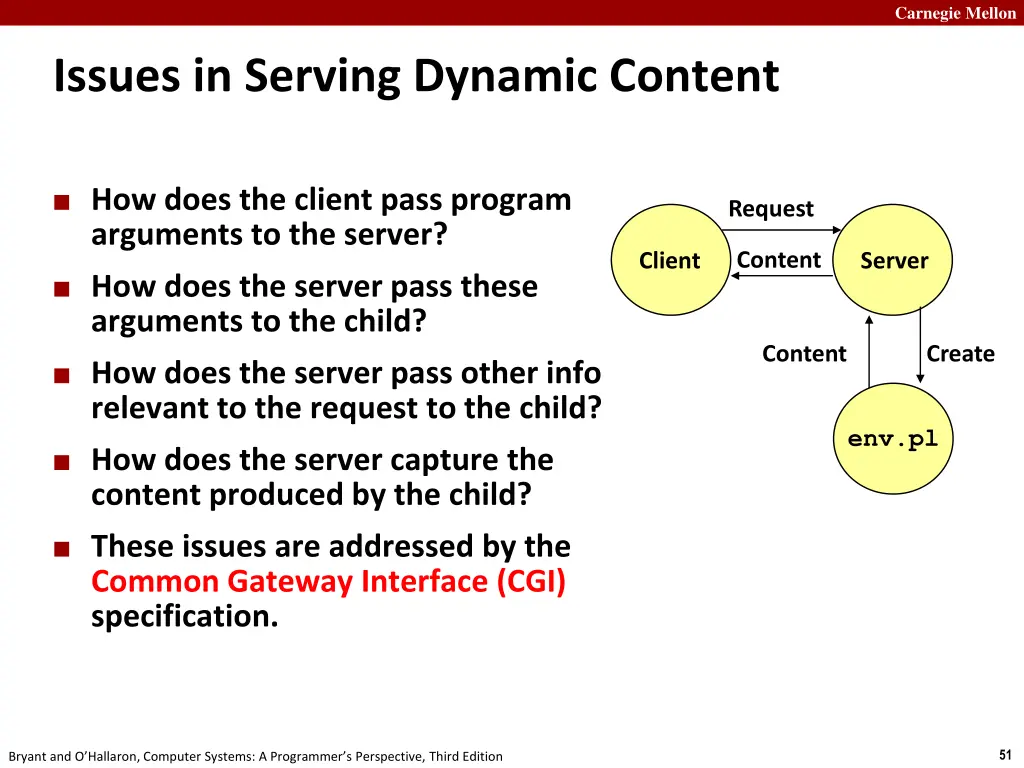 Carnegie Mellon

Issues in Serving Dynamic Content

■ How does the client pass program arguments to the server?

■ How does the server pass these arguments to the child?

■ How does the server pass other info relevant to the request to the child?

■ How does the server capture the content produced by the child?

■ These issues are addressed by the Common Gateway Interface (CGI) specification.

Request
Client
Content
Server
Content
Create
env.pl

Bryant and O'Hallaron, Computer Systems: A Programmer's Perspective, Third Edition

51